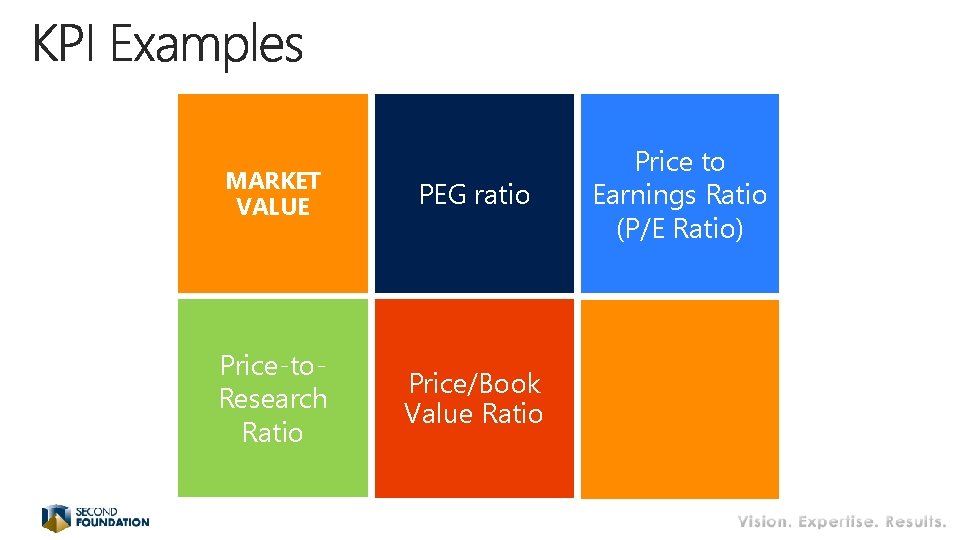 KPI Examples

MARKET VALUE

PEG ratio

Price to Earnings Ratio (P/E Ratio)

Price-to-Research Ratio

Price/Book Value Ratio

SECOND FOUNDATION

Vision. Expertise. Results.